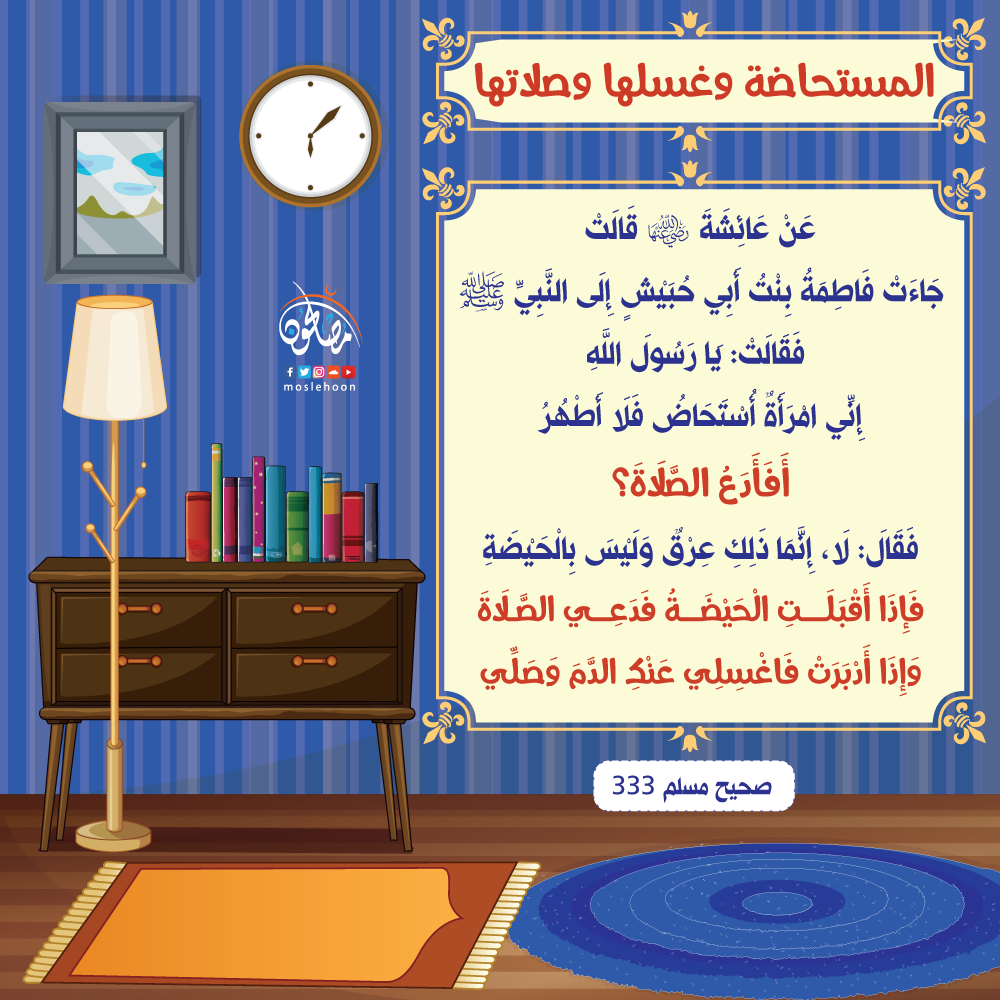 المستحاضة وغسلها وصلاتها

عَنْ عَائِشَةَ رضي الله عنها قَالَتْ

جَاءَتْ فَاطِمَةُ بِنْتُ أَبِي حُبَيْشٍ إِلَى النَّبِيِّ صلى الله عليه وسلم

فَقَالَتْ: يَا رَسُولَ اللَّهِ

إِنِّي امْرَأَةٌ أُسْتَحَاضُ فَلَا أَطْهُرُ

أَفَأَدَعُ الصَّلَاةَ؟

فَقَالَ: لَا، إِنَّمَا ذَلِكِ عِرْقٌ وَلَيْسَ بِالْحَيْضَةِ

فَإِذَا أَقْبَلَتِ الْحَيْضَةُ فَدَعِي الصَّلَاةَ

وَإِذَا أَدْبَرَتْ فَاغْسِلِي عَنْكِ الدَّمَ وَصَلِّي

صحيح مسلم 333

مصلحون
moslehoon